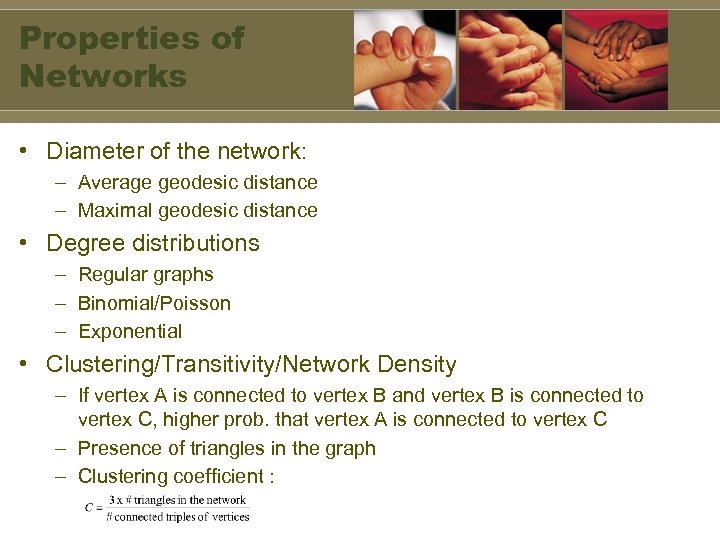 Properties of Networks

• Diameter of the network:
– Average geodesic distance
– Maximal geodesic distance

• Degree distributions
– Regular graphs
– Binomial/Poisson
– Exponential

• Clustering/Transitivity/Network Density
– If vertex A is connected to vertex B and vertex B is connected to vertex C, higher prob. that vertex A is connected to vertex C
– Presence of triangles in the graph
– Clustering coefficient :

$C = \frac{3 \text{ x \# triangles in the network}}{\text{\# connected triples of vertices}}$